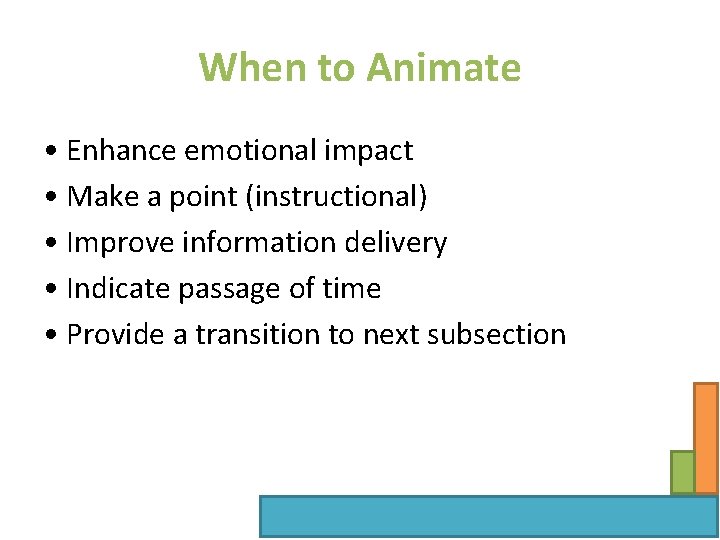 When to Animate

• Enhance emotional impact
• Make a point (instructional)
• Improve information delivery
• Indicate passage of time
• Provide a transition to next subsection